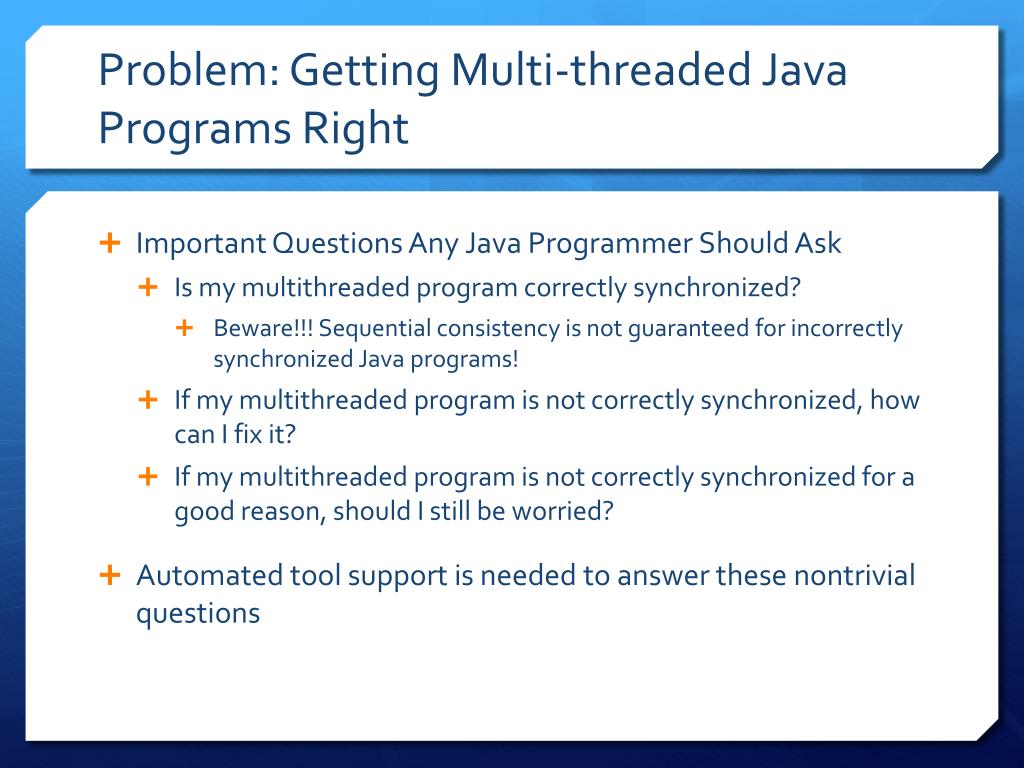 Problem: Getting Multi-threaded Java Programs Right

+ Important Questions Any Java Programmer Should Ask
  + Is my multithreaded program correctly synchronized?
    + Beware!!! Sequential consistency is not guaranteed for incorrectly synchronized Java programs!
  + If my multithreaded program is not correctly synchronized, how can I fix it?
  + If my multithreaded program is not correctly synchronized for a good reason, should I still be worried?

+ Automated tool support is needed to answer these nontrivial questions